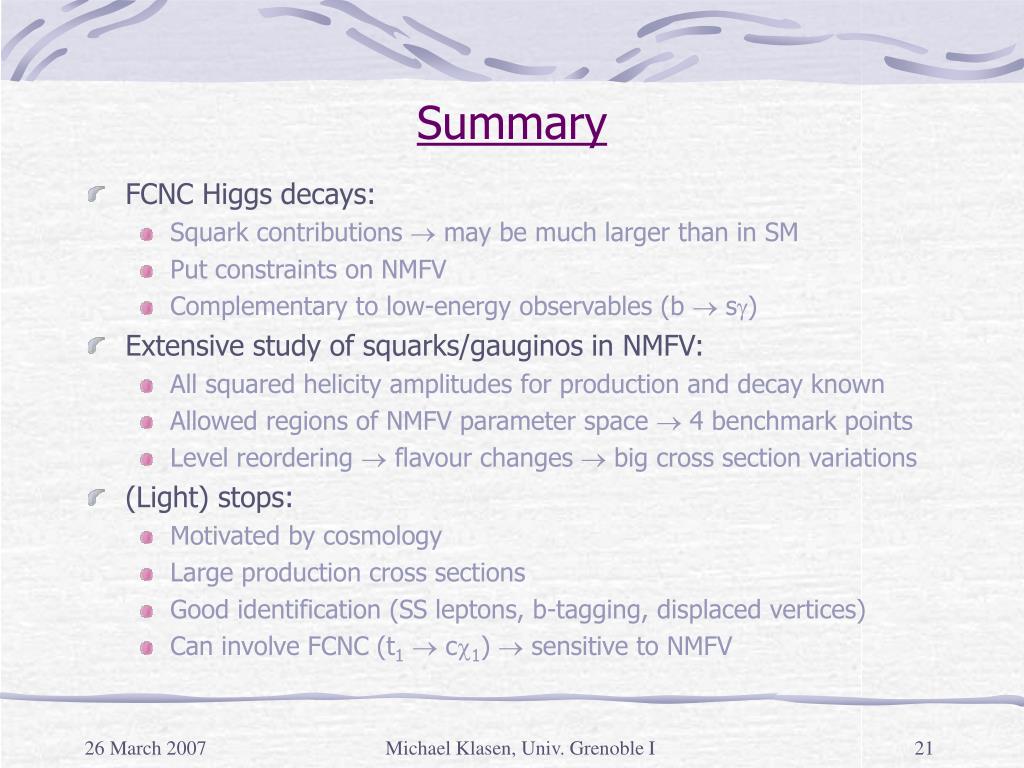 Summary

FCNC Higgs decays:

Squark contributions $\rightarrow$ may be much larger than in SM

Put constraints on NMFV

Complementary to low-energy observables (b $\rightarrow$ s$\gamma$)

Extensive study of squarks/gauginos in NMFV:

All squared helicity amplitudes for production and decay known

Allowed regions of NMFV parameter space $\rightarrow$ 4 benchmark points

Level reordering $\rightarrow$ flavour changes $\rightarrow$ big cross section variations

(Light) stops:

Motivated by cosmology

Large production cross sections

Good identification (SS leptons, b-tagging, displaced vertices)

Can involve FCNC ($t_1 \rightarrow c\chi_1$) $\rightarrow$ sensitive to NMFV

26 March 2007

Michael Klasen, Univ. Grenoble I

21